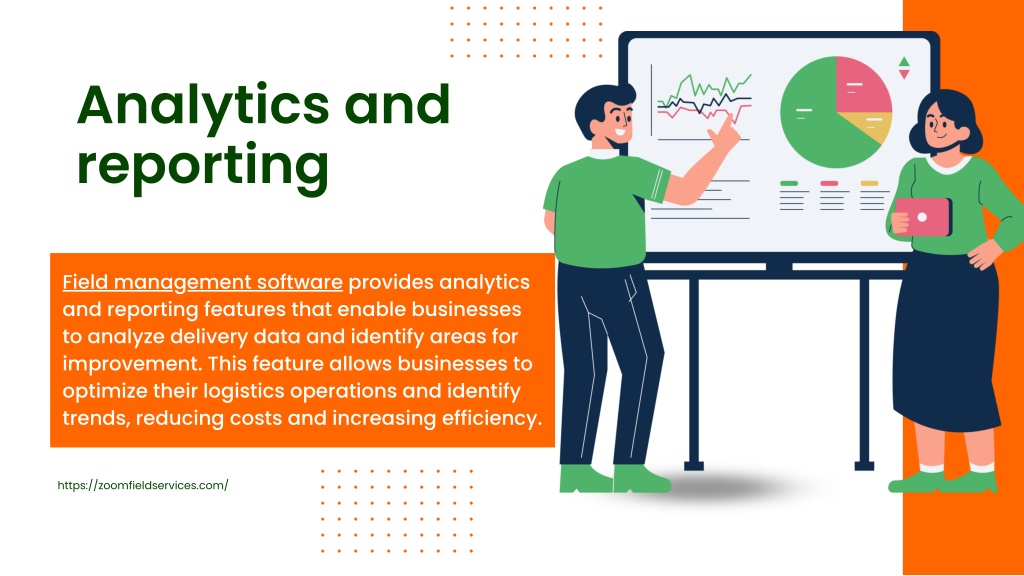 Analytics and reporting

Field management software provides analytics and reporting features that enable businesses to analyze delivery data and identify areas for improvement. This feature allows businesses to optimize their logistics operations and identify trends, reducing costs and increasing efficiency.

https://zoomfieldservices.com/